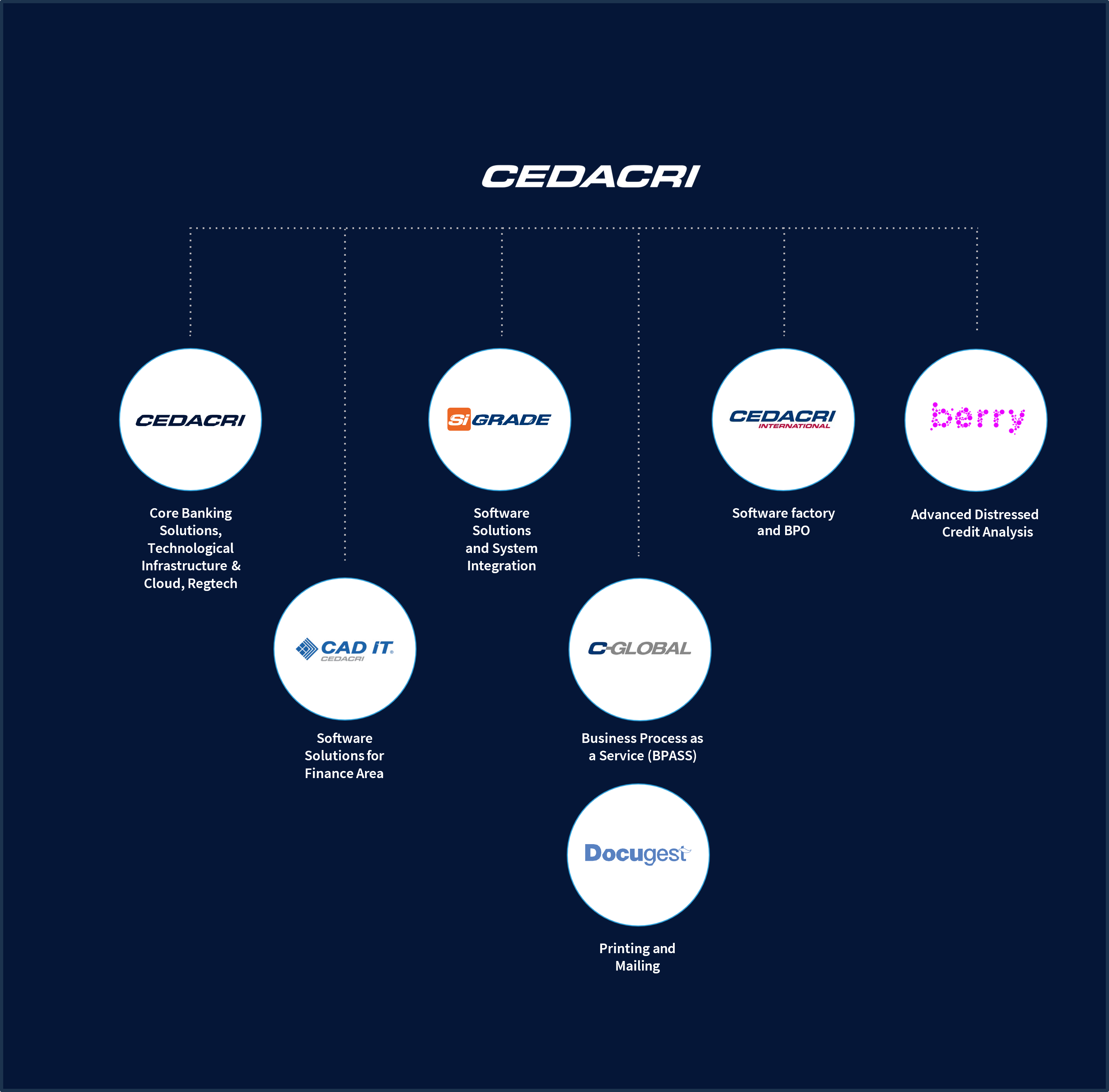 CEDACRI

CEDACRI

Core Banking Solutions, Technological Infrastructure & Cloud, Regtech

CAD IT CEDACRI

Software Solutions for Finance Area

Si GRADE

Software Solutions and System Integration

C-GLOBAL

Business Process as a Service (BPASS)

Docugest

Printing and Mailing

CEDACRI INTERNATIONAL

Software factory and BPO

berry

Advanced Distressed Credit Analysis